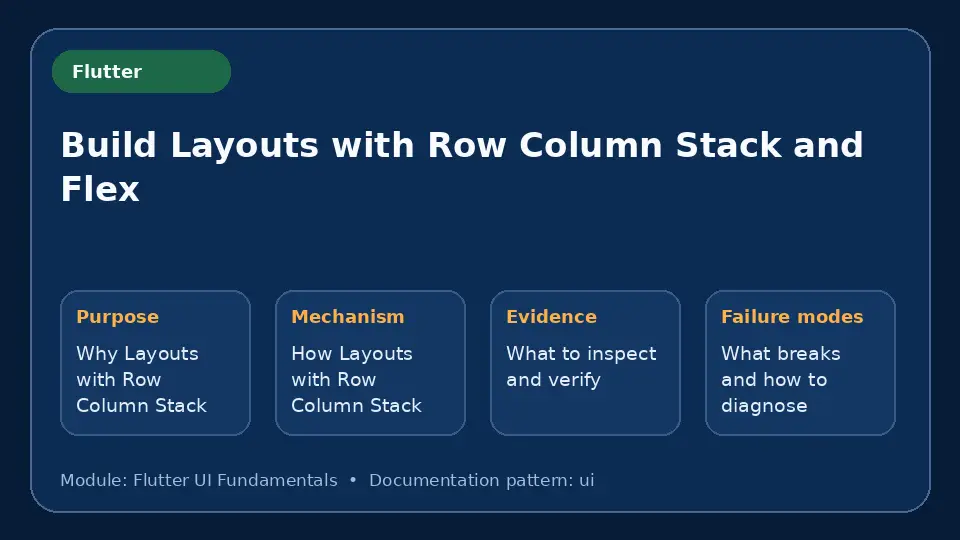 Flutter

Build Layouts with Row Column Stack and Flex

Purpose
Why Layouts with Row Column Stack

Mechanism
How Layouts with Row Column Stack

Evidence
What to inspect and verify

Failure modes
What breaks and how to diagnose

Module: Flutter UI Fundamentals • Documentation pattern: ui